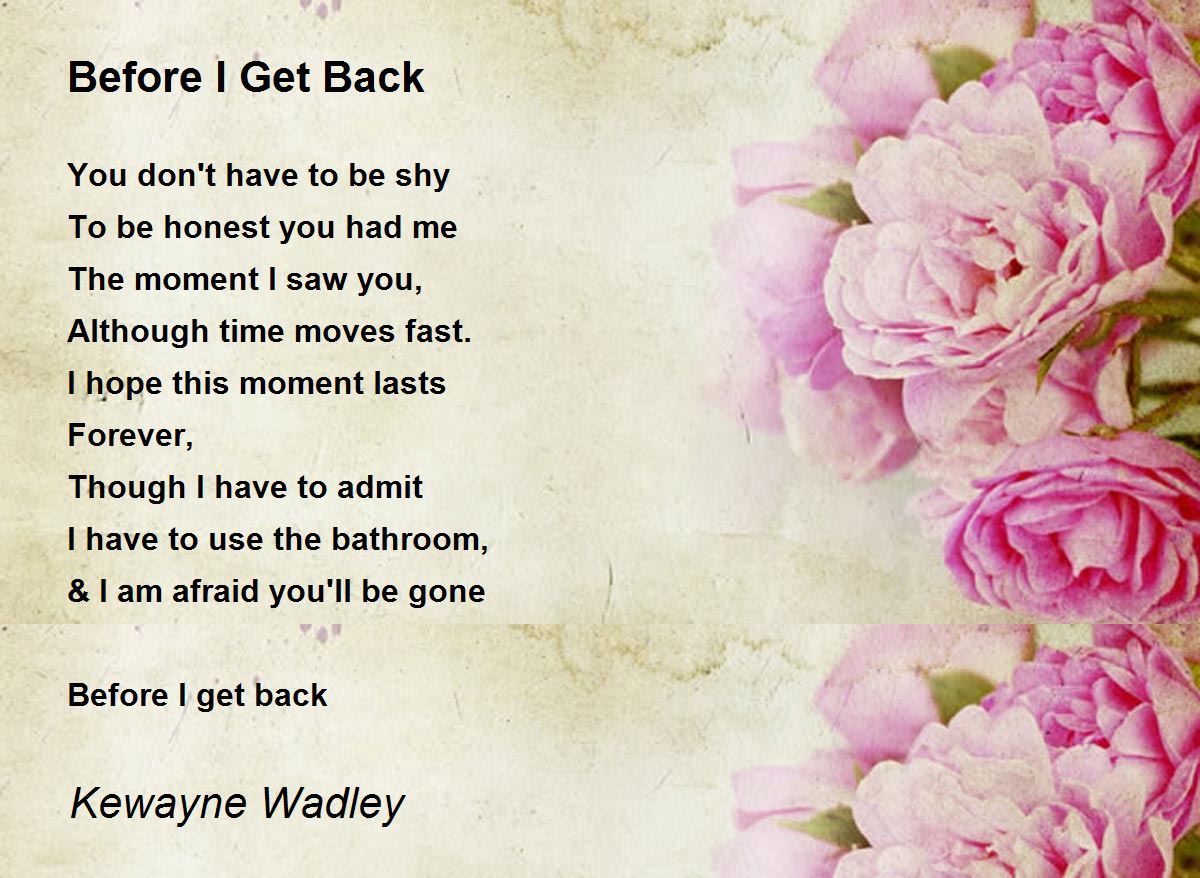 Before I Get Back

You don't have to be shy
To be honest you had me
The moment I saw you,
Although time moves fast.
I hope this moment lasts
Forever,
Though I have to admit
I have to use the bathroom,
& I am afraid you'll be gone

Before I get back

Kewayne Wadley